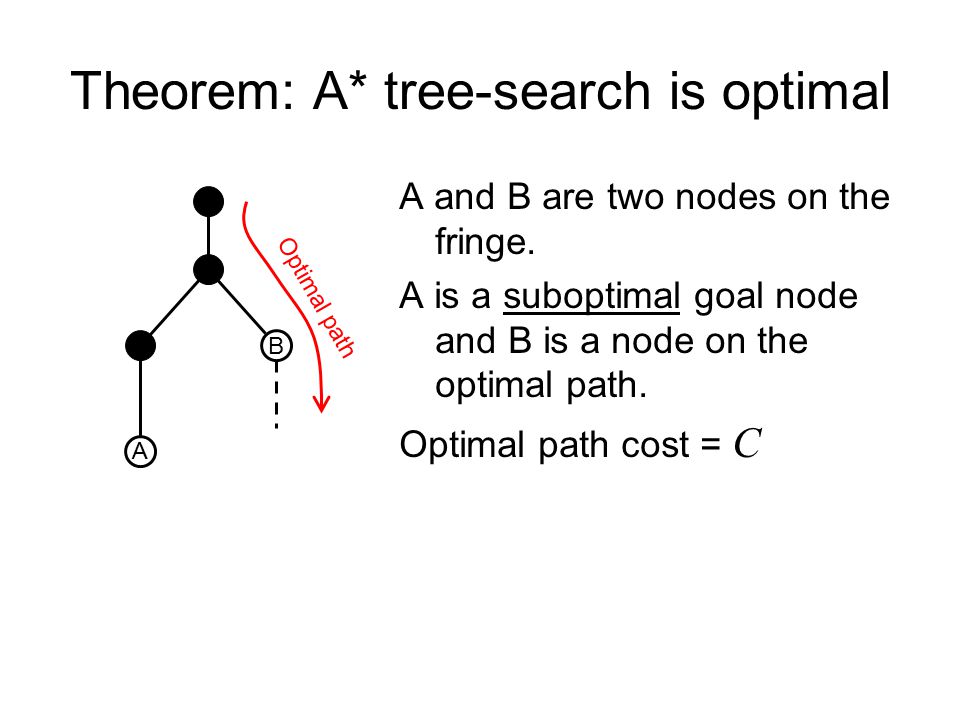 Theorem: A* tree-search is optimal

Optimal path

B

A

A and B are two nodes on the fringe.

A is a suboptimal goal node and B is a node on the optimal path.

Optimal path cost = $C$